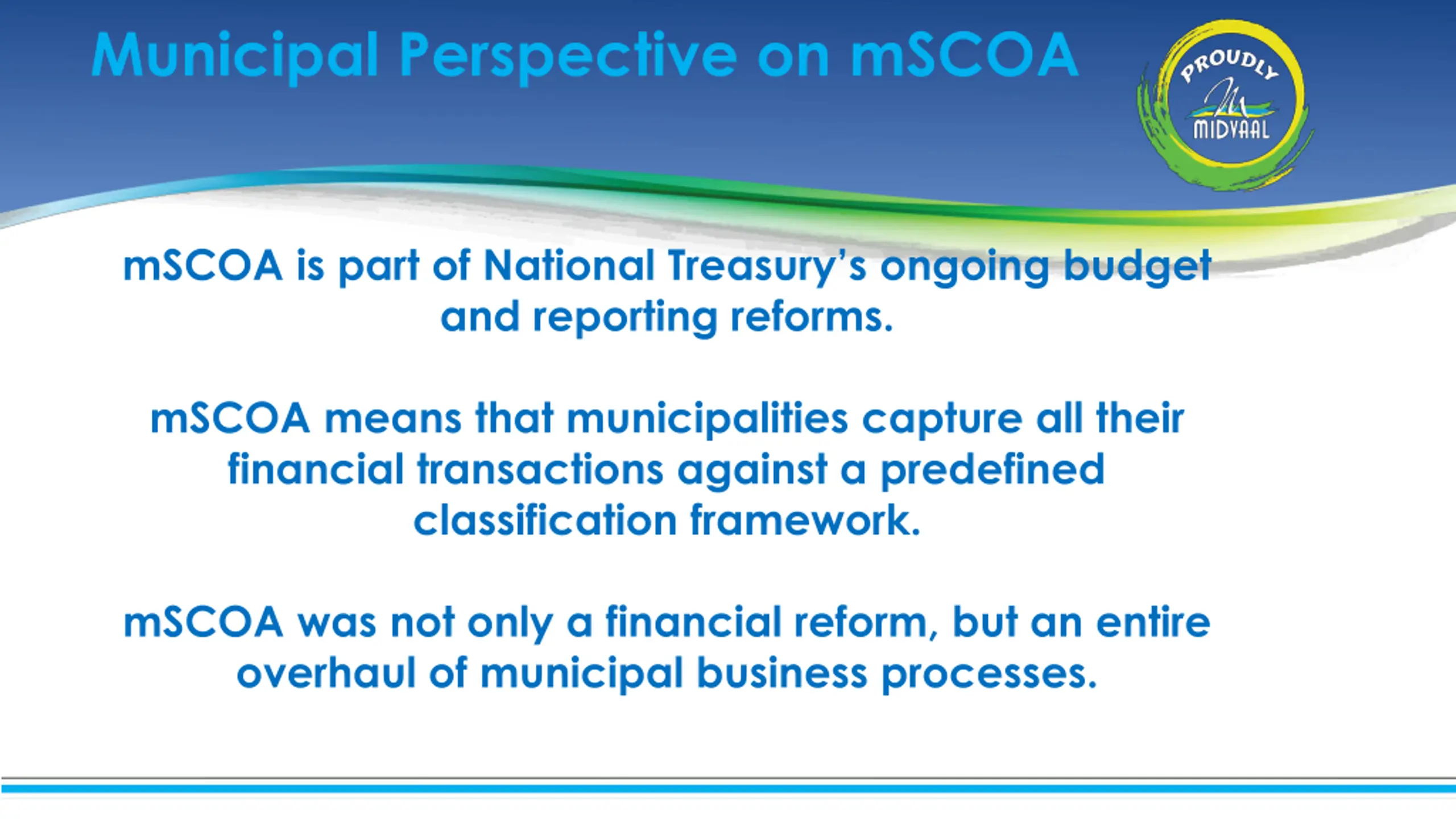 Municipal Perspective on mSCOA

PROUDLY
MIDVAAL

mSCOA is part of National Treasury's ongoing budget and reporting reforms.

mSCOA means that municipalities capture all their financial transactions against a predefined classification framework.

mSCOA was not only a financial reform, but an entire overhaul of municipal business processes.